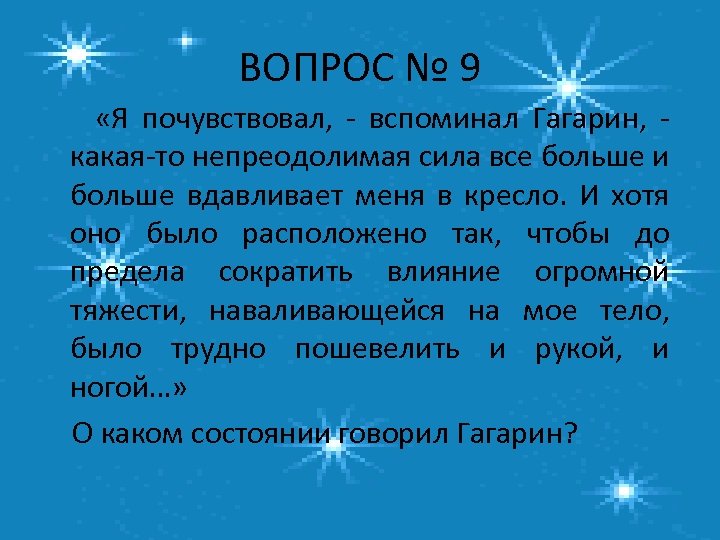 ВОПРОС № 9

«Я почувствовал, - вспоминал Гагарин, - какая-то непреодолимая сила все больше и больше вдавливает меня в кресло. И хотя оно было расположено так, чтобы до предела сократить влияние огромной тяжести, наваливающейся на мое тело, было трудно пошевелить и рукой, и ногой…»

О каком состоянии говорил Гагарин?